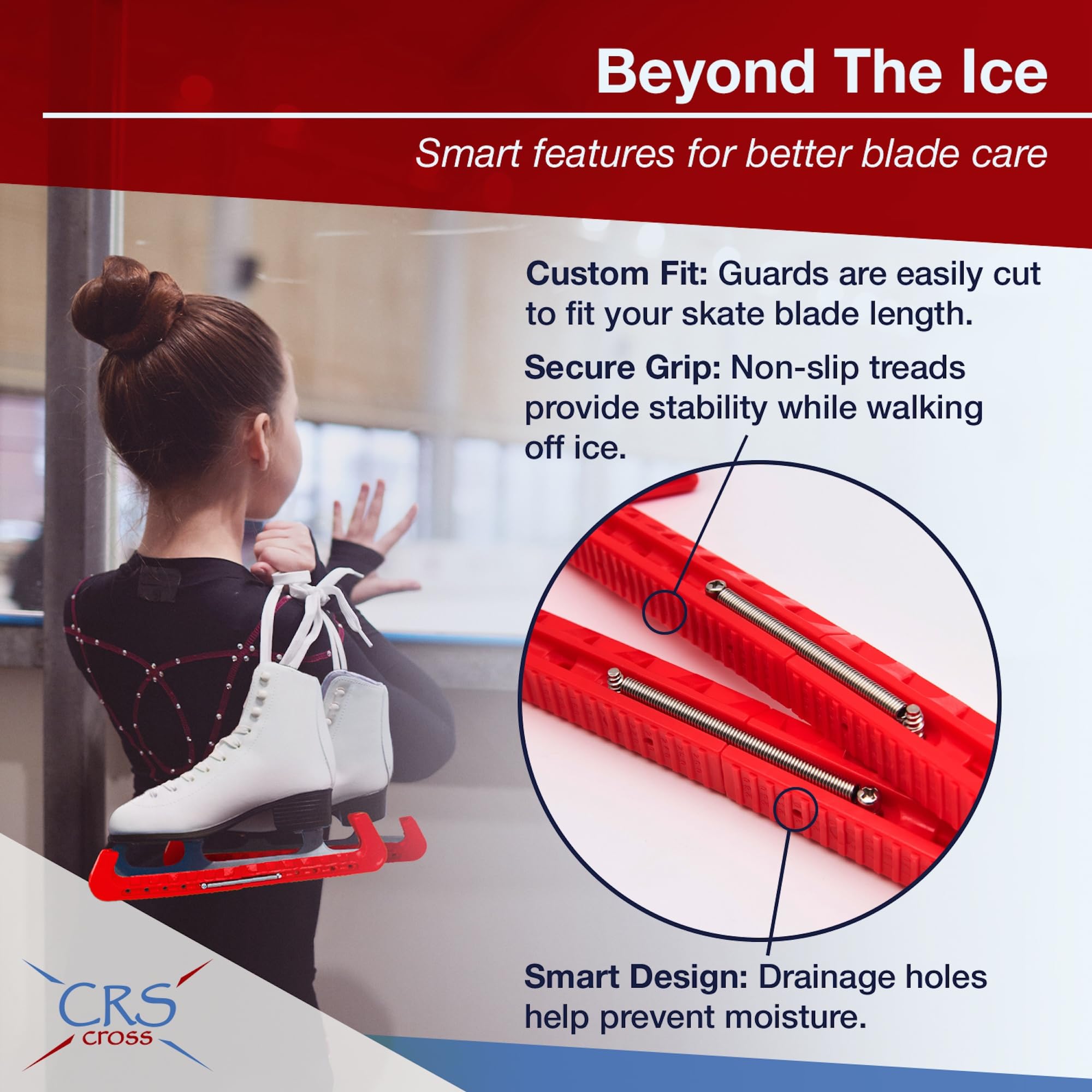 Beyond The Ice

Smart features for better blade care

Custom Fit: Guards are easily cut to fit your skate blade length.

Secure Grip: Non-slip treads provide stability while walking off ice.

Smart Design: Drainage holes help prevent moisture.

CRS cross